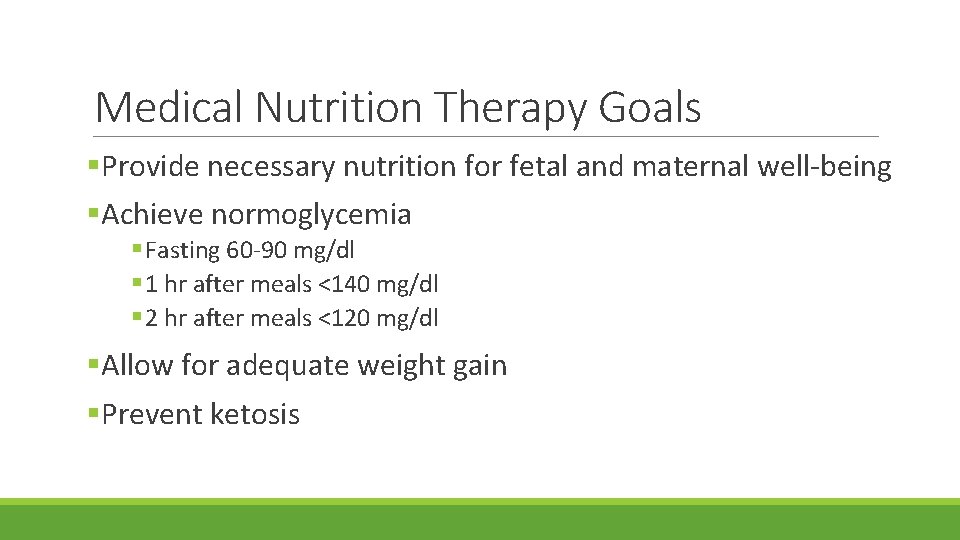 Medical Nutrition Therapy Goals

▪Provide necessary nutrition for fetal and maternal well-being

▪Achieve normoglycemia
▪Fasting 60-90 mg/dl
▪1 hr after meals <140 mg/dl
▪2 hr after meals <120 mg/dl

▪Allow for adequate weight gain

▪Prevent ketosis